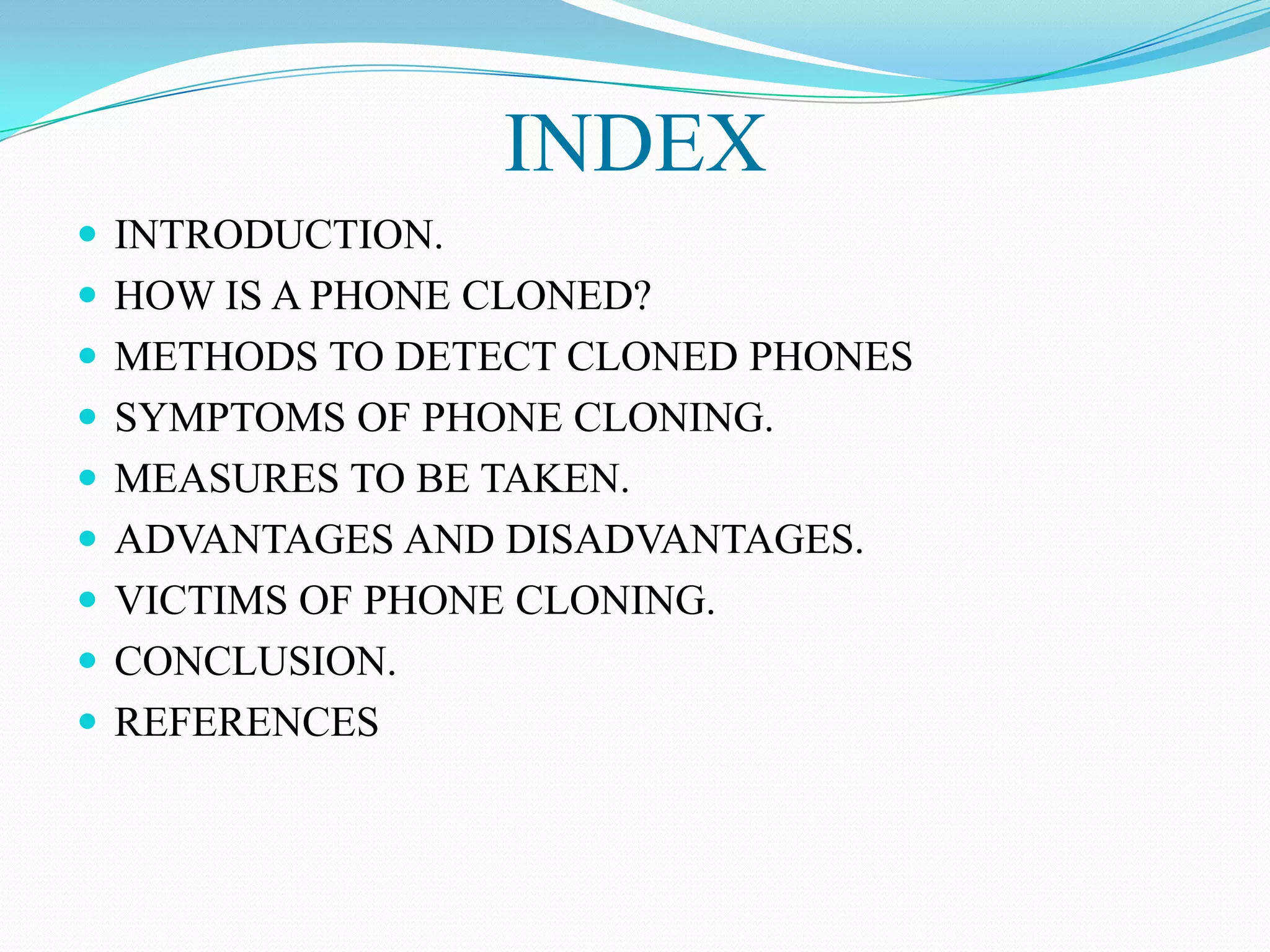 INDEX

- INTRODUCTION.
- HOW IS A PHONE CLONED?
- METHODS TO DETECT CLONED PHONES
- SYMPTOMS OF PHONE CLONING.
- MEASURES TO BE TAKEN.
- ADVANTAGES AND DISADVANTAGES.
- VICTIMS OF PHONE CLONING.
- CONCLUSION.
- REFERENCES